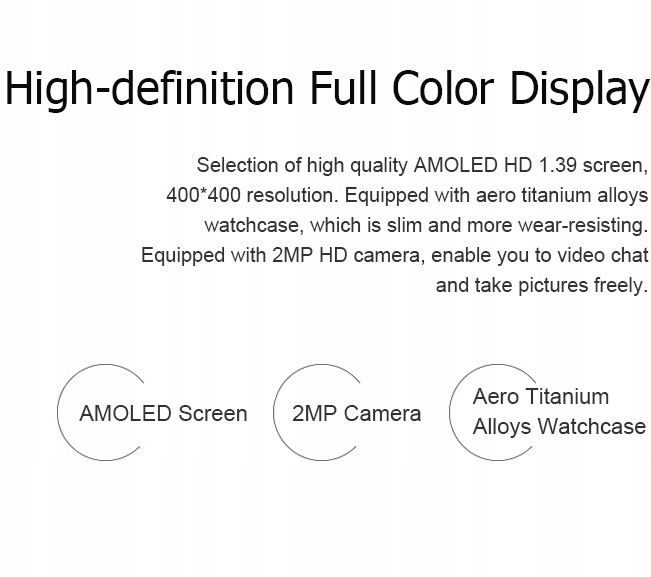 High-definition Full Color Display

Selection of high quality AMOLED HD 1.39 screen, 400*400 resolution. Equipped with aero titanium alloys watchcase, which is slim and more wear-resisting. Equipped with 2MP HD camera, enable you to video chat and take pictures freely.

AMOLED Screen

2MP Camera

Aero Titanium Alloys Watchcase